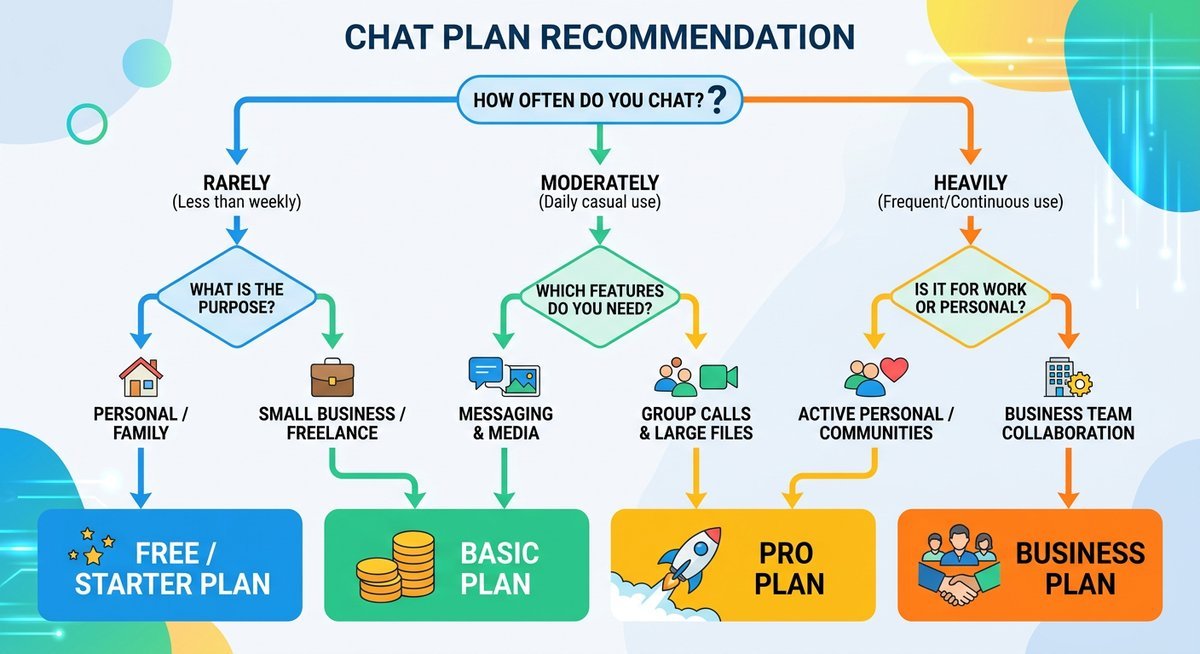 CHAT PLAN RECOMMENDATION

HOW OFTEN DO YOU CHAT?

RARELY
(Less than weekly)

MODERATELY
(Daily casual use)

HEAVILY
(Frequent/Continuous use)

WHAT IS THE PURPOSE?

WHICH FEATURES DO YOU NEED?

IS IT FOR WORK OR PERSONAL?

PERSONAL / FAMILY

SMALL BUSINESS / FREELANCE

MESSAGING & MEDIA

GROUP CALLS & LARGE FILES

ACTIVE PERSONAL / COMMUNITIES

BUSINESS TEAM COLLABORATION

FREE / STARTER PLAN

BASIC PLAN

PRO PLAN

BUSINESS PLAN